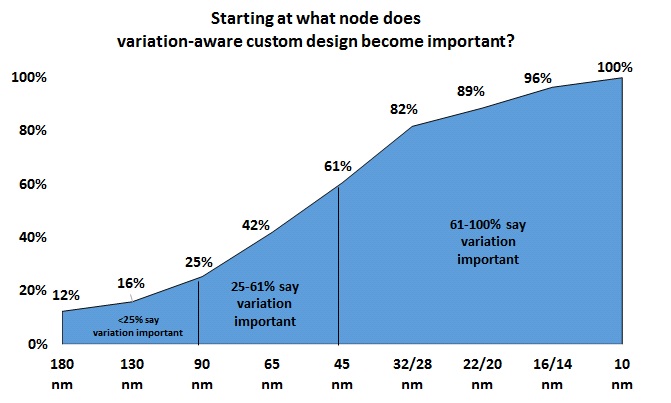 Starting at what node does
variation-aware custom design become important?

100%
80%
60%
40%
20%
0%

12%
16%
25%
42%
61%
82%
89%
96%
100%

<25% say variation important

25-61% say variation important

61-100% say variation important

180 nm
130 nm
90 nm
65 nm
45 nm
32/28 nm
22/20 nm
16/14 nm
10 nm